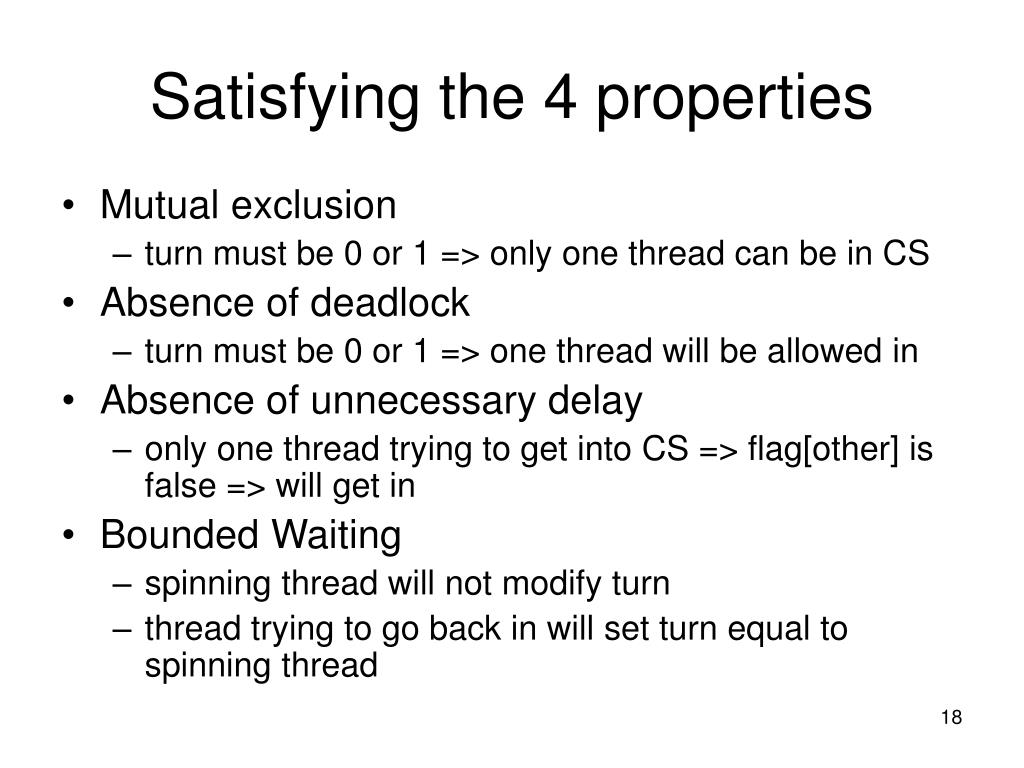 Satisfying the 4 properties

• Mutual exclusion
– turn must be 0 or 1 => only one thread can be in CS
• Absence of deadlock
– turn must be 0 or 1 => one thread will be allowed in
• Absence of unnecessary delay
– only one thread trying to get into CS => flag[other] is false => will get in
• Bounded Waiting
– spinning thread will not modify turn
– thread trying to go back in will set turn equal to spinning thread

18